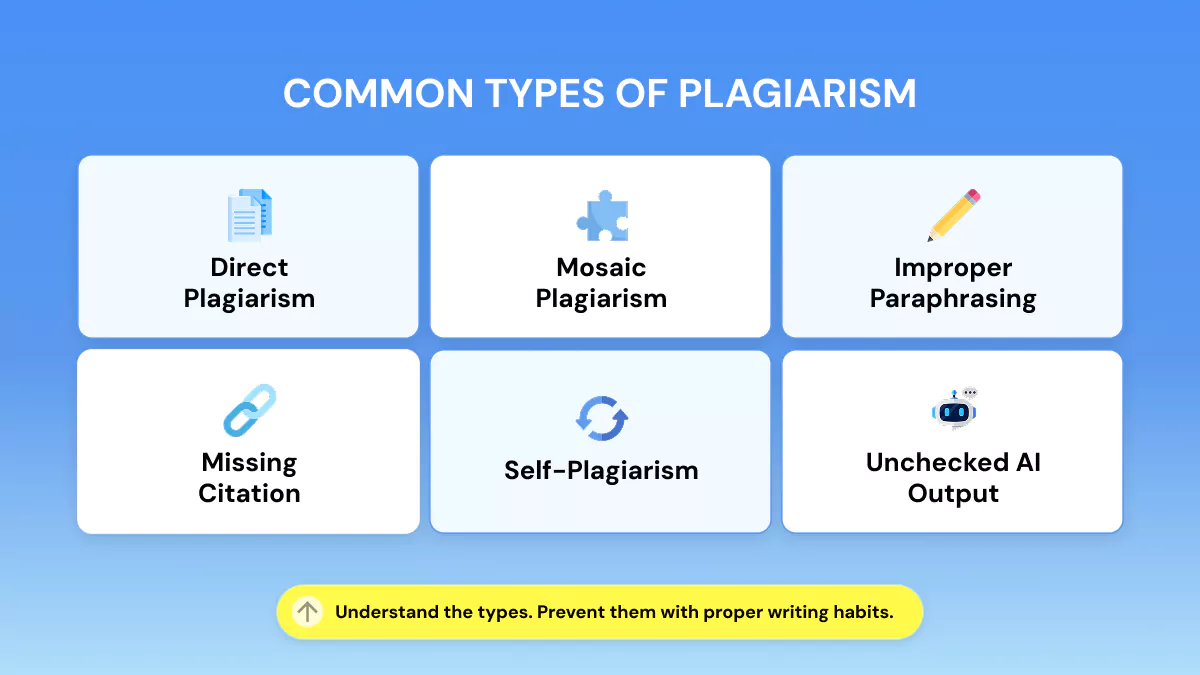 COMMON TYPES OF PLAGIARISM

Direct Plagiarism

Mosaic Plagiarism

Improper Paraphrasing

Missing Citation

Self-Plagiarism

Unchecked AI Output

Understand the types. Prevent them with proper writing habits.